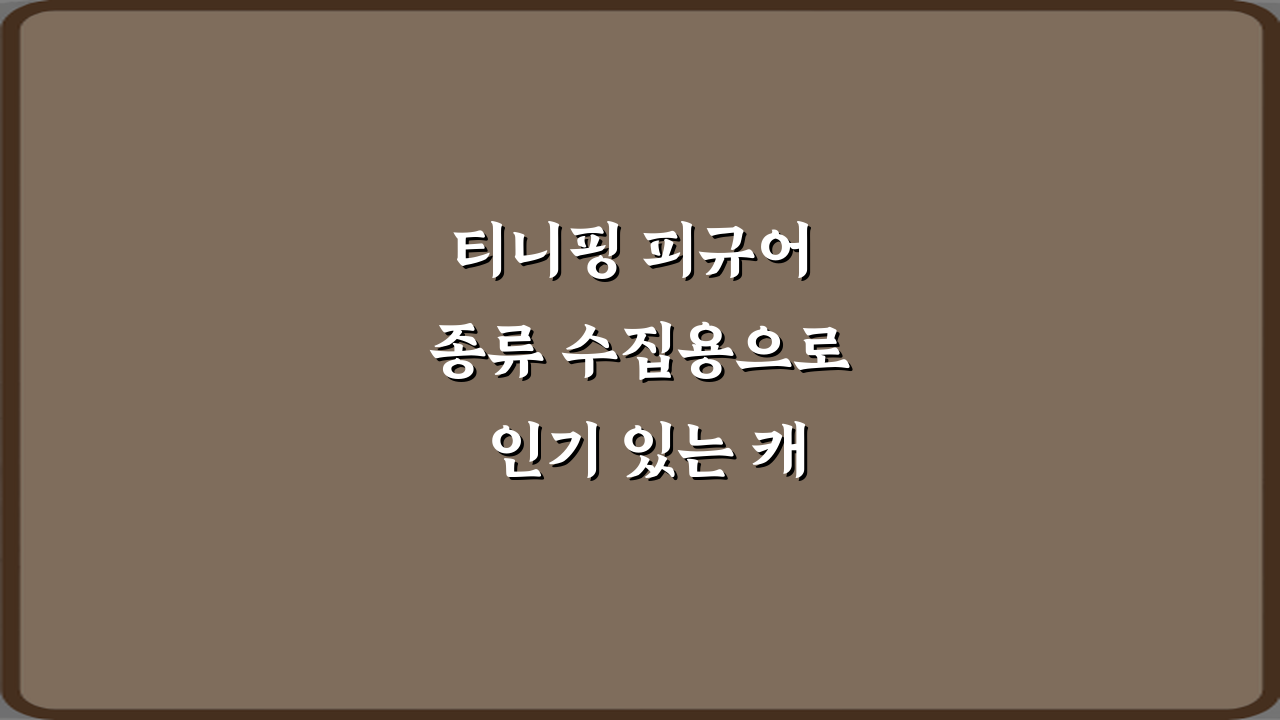 티니핑 피규어
종류 수집용으로
인기 있는 캐